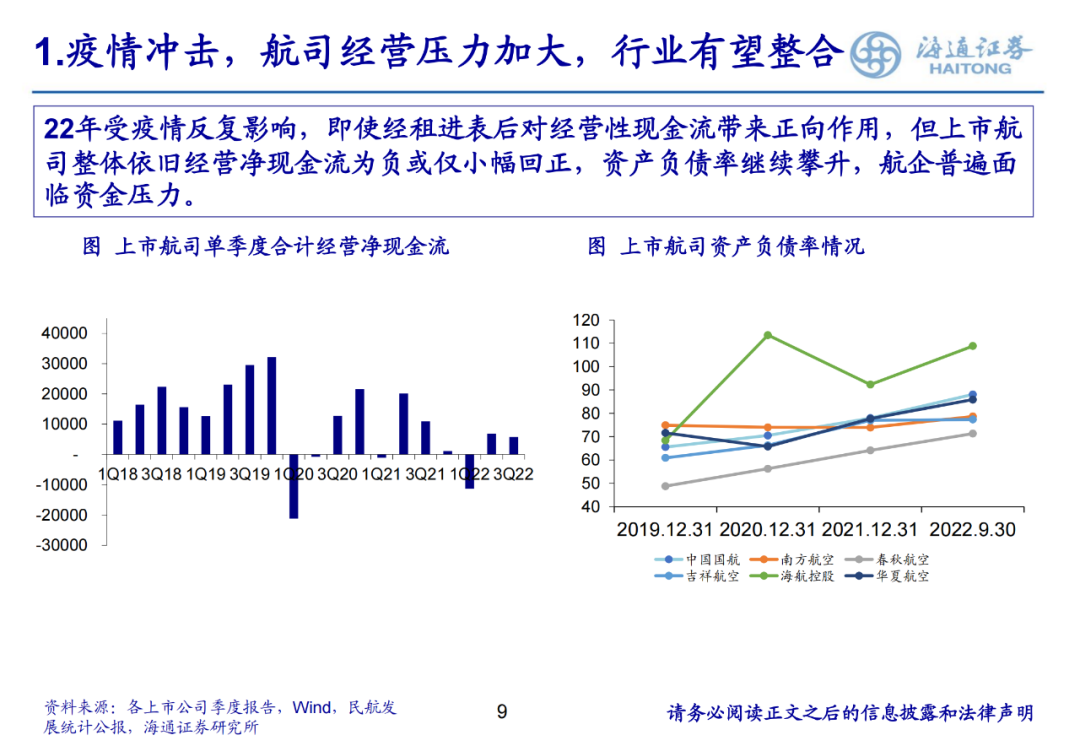 1.疫情冲击，航司经营压力加大，行业有望整合

海通证券
HAITONG

22年受疫情反复影响，即使经租进表后对经营性现金流带来正向作用，但上市航司整体依旧经营净现金流为负或仅小幅回正，资产负债率继续攀升，航企普遍面临资金压力。

图 上市航司单季度合计经营净现金流

40000
30000
20000
10000
-
-10000
-20000
-30000

1Q18 3Q18 1Q19 3Q19 1Q20 3Q20 1Q21 3Q21 1Q22 3Q22

图 上市航司资产负债率情况

120
110
100
90
80
70
60
50
40

2019.12.31 2020.12.31 2021.12.31 2022.9.30

中国国航 南方航空 春秋航空
吉祥航空 海航控股 华夏航空

资料来源：各上市公司季度报告，Wind，民航发展统计公报，海通证券研究所

9

请务必阅读正文之后的信息披露和法律声明